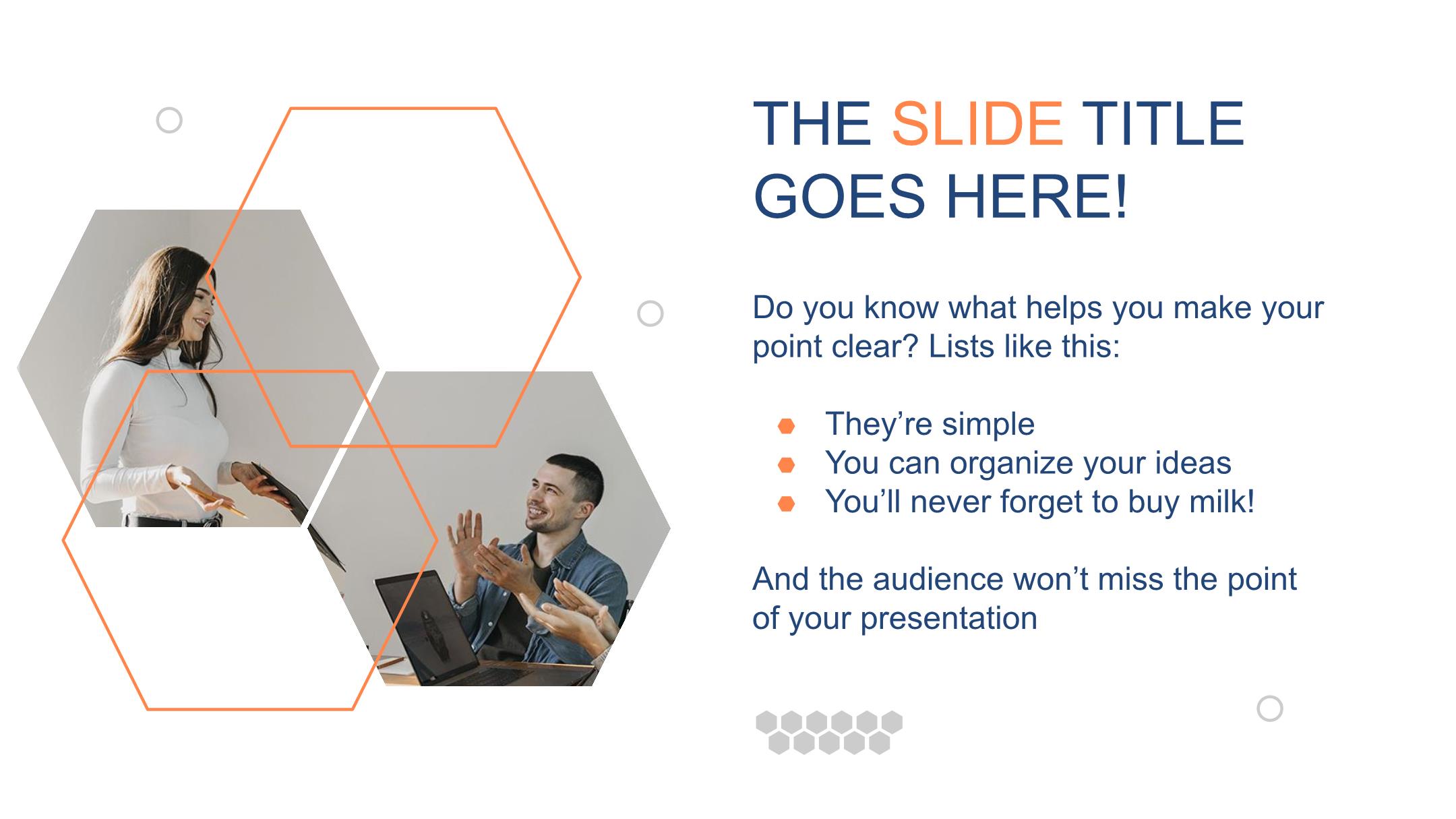 THE SLIDE TITLE GOES HERE!

Do you know what helps you make your point clear? Lists like this:

- They’re simple
- You can organize your ideas
- You’ll never forget to buy milk!

And the audience won’t miss the point of your presentation